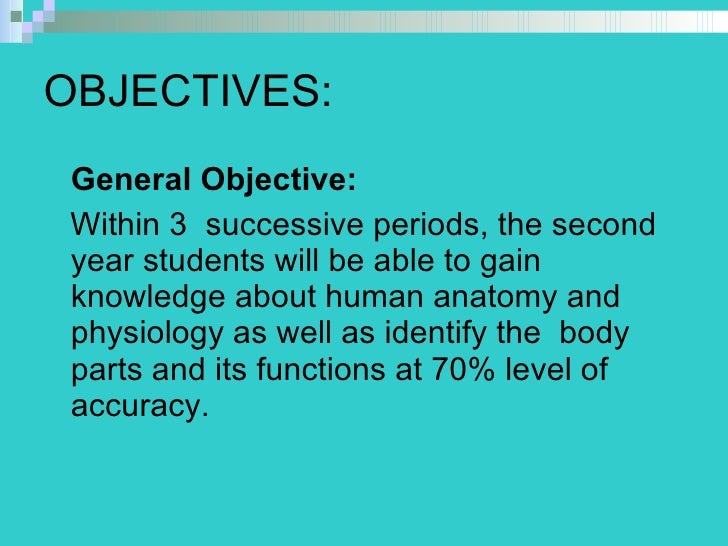 OBJECTIVES:

General Objective:

Within 3 successive periods, the second year students will be able to gain knowledge about human anatomy and physiology as well as identify the body parts and its functions at 70% level of accuracy.